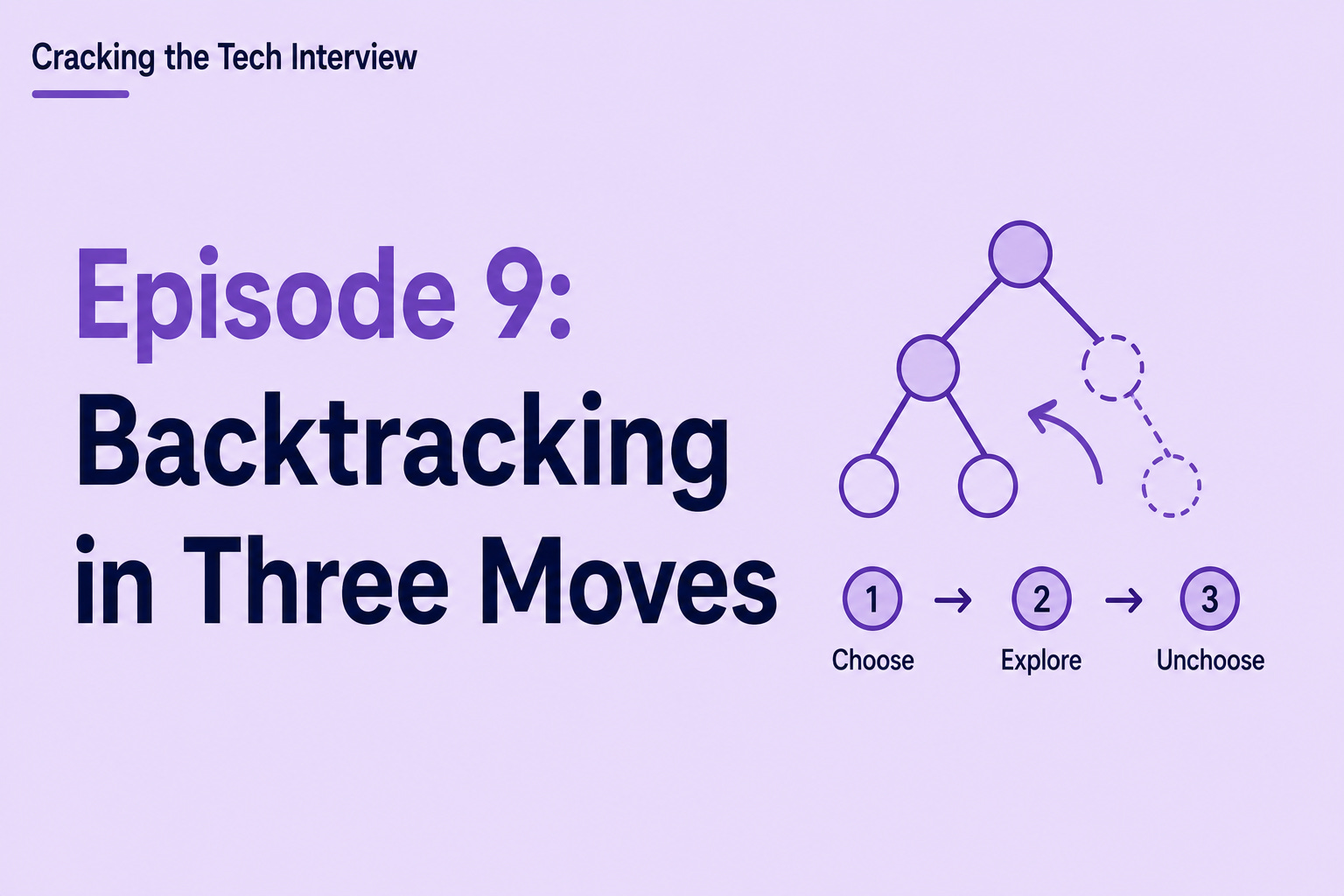 Cracking the Tech Interview

Episode 9:
Backtracking in Three Moves

1 → 2 → 3
Choose Explore Unchoose